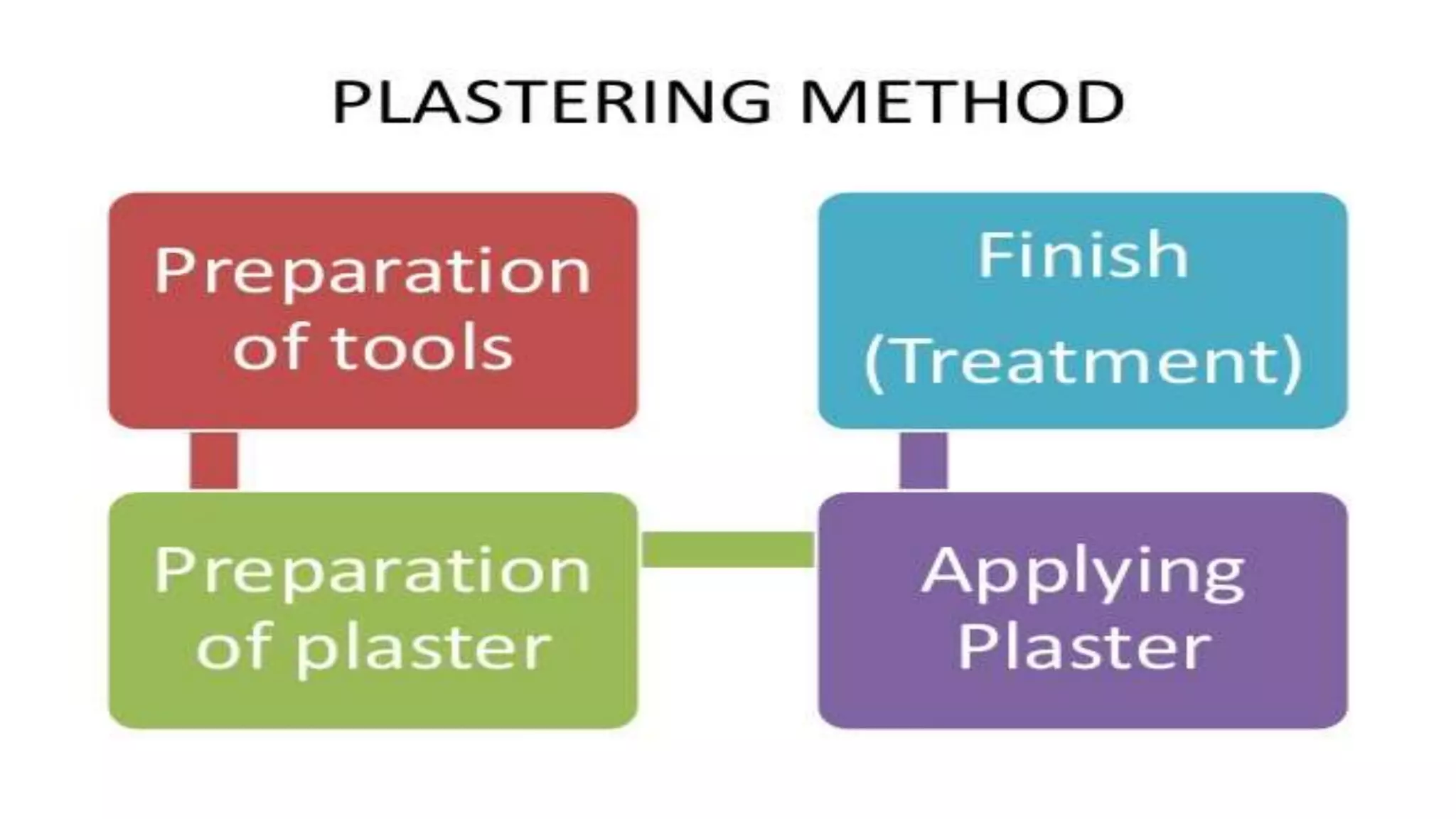 PLASTERING METHOD

Preparation of tools

Preparation of plaster

Applying Plaster

Finish (Treatment)